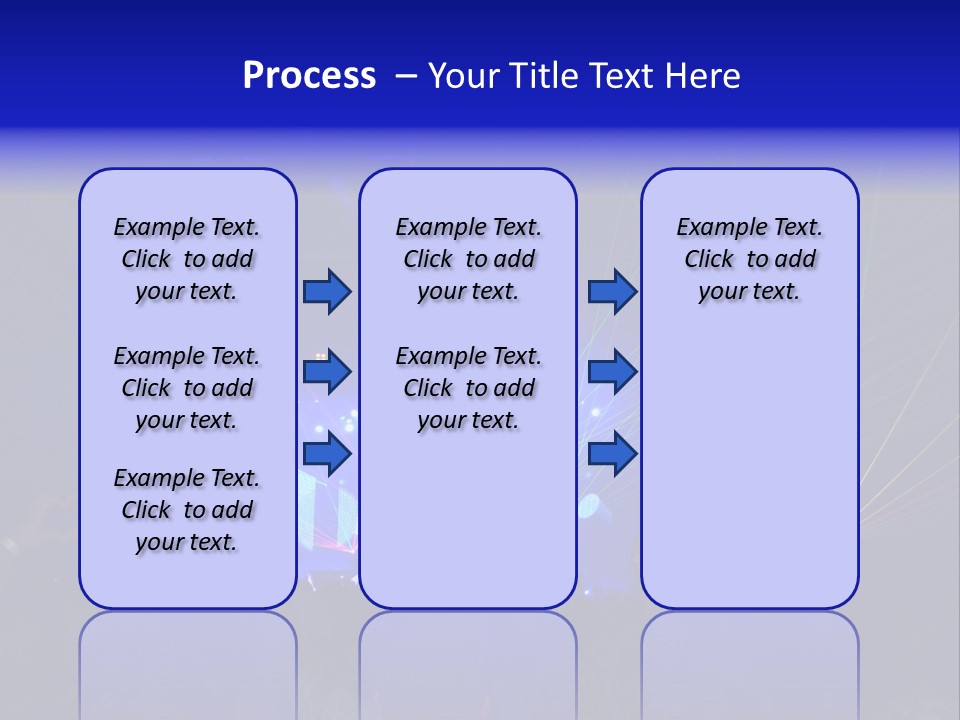 Process – Your Title Text Here

Example Text. Click to add your text.

Example Text. Click to add your text.

Example Text. Click to add your text.

Example Text. Click to add your text.

Example Text. Click to add your text.

Example Text. Click to add your text.